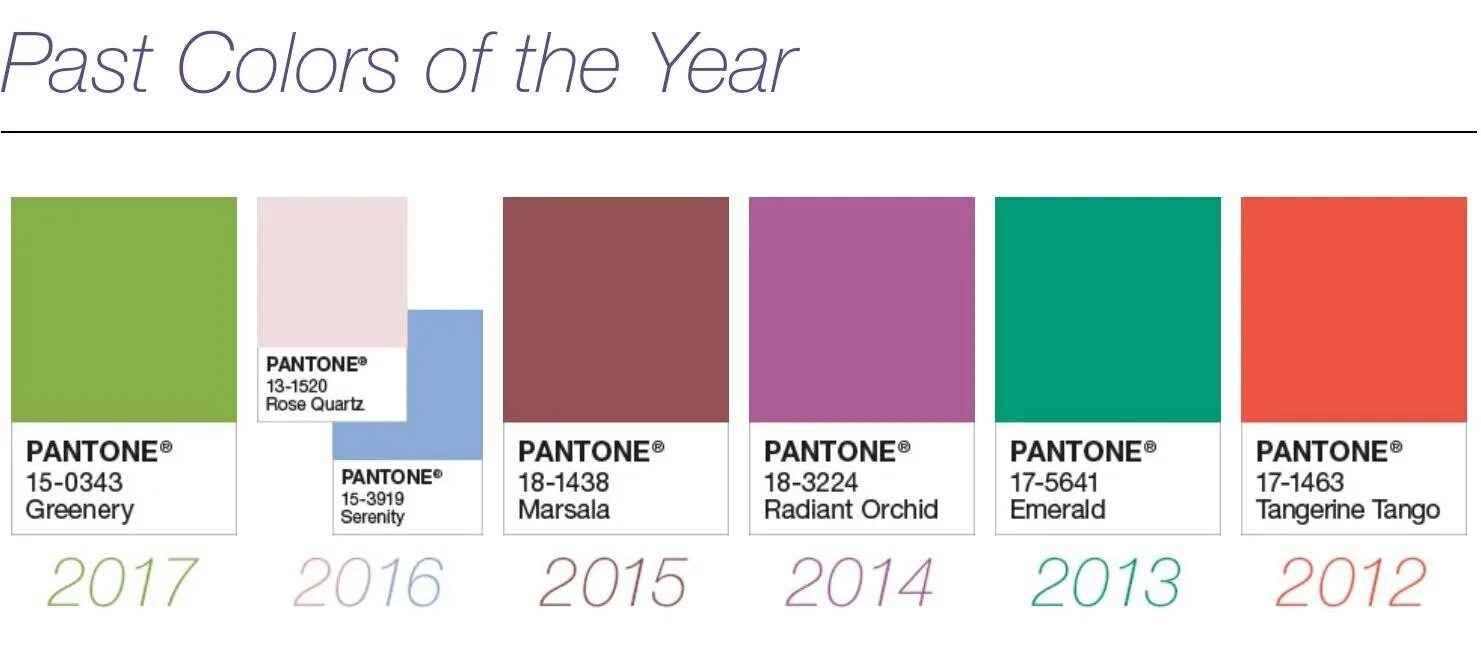 Past Colors of the Year

PANTONE®
15-0343
Greenery

2017

PANTONE®
13-1520
Rose Quartz

PANTONE®
15-3919
Serenity

2016

PANTONE®
18-1438
Marsala

2015

PANTONE®
18-3224
Radiant Orchid

2014

PANTONE®
17-5641
Emerald

2013

PANTONE®
17-1463
Tangerine Tango

2012